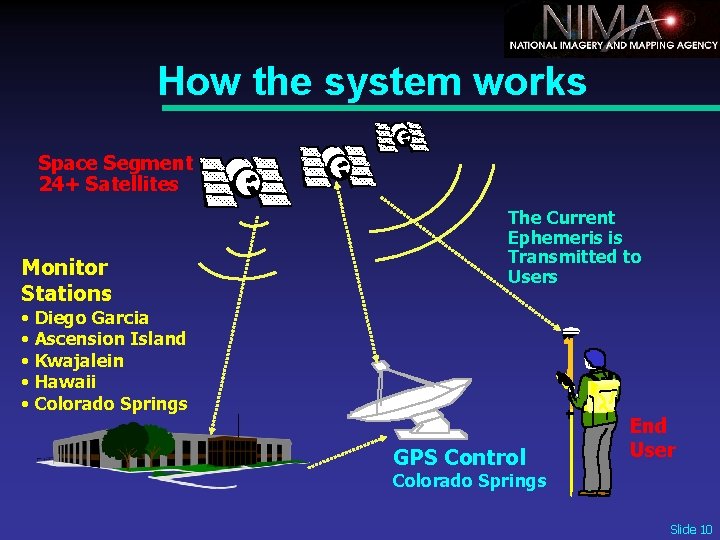 NIMA
NATIONAL IMAGERY AND MAPPING AGENCY

How the system works

Space Segment
24+ Satellites

The Current Ephemeris is Transmitted to Users

Monitor Stations
• Diego Garcia
• Ascension Island
• Kwajalein
• Hawaii
• Colorado Springs

GPS Control
Colorado Springs

End User

Slide 10